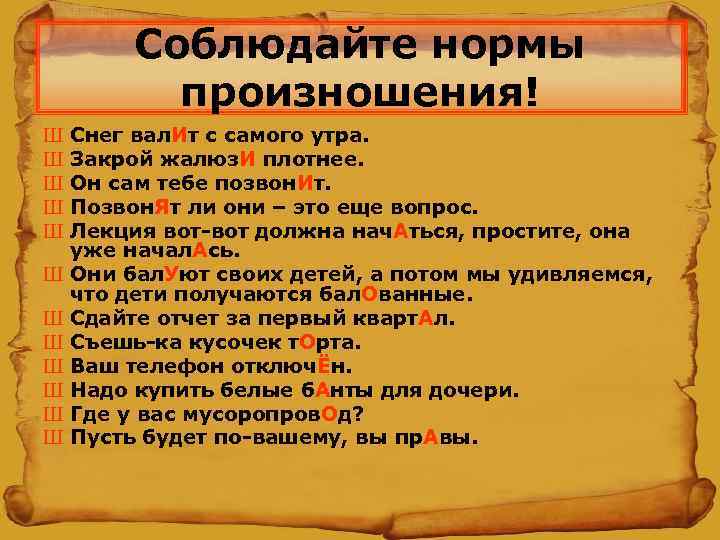 Соблюдайте нормы произношения!

Ш Снег валИт с самого утра.
Ш Закрой жалюзИ плотнее.
Ш Он сам тебе позвонИт.
Ш ПозвонЯт ли они – это еще вопрос.
Ш Лекция вот-вот должна начАться, простите, она уже началАсь.
Ш Они балУют своих детей, а потом мы удивляемся, что дети получаются балОванные.
Ш Сдайте отчет за первый квартАл.
Ш Съешь-ка кусочек тОрта.
Ш Ваш телефон отключЁн.
Ш Надо купить белые бАнты для дочери.
Ш Где у вас мусоропровОд?
Ш Пусть будет по-вашему, вы прАвы.